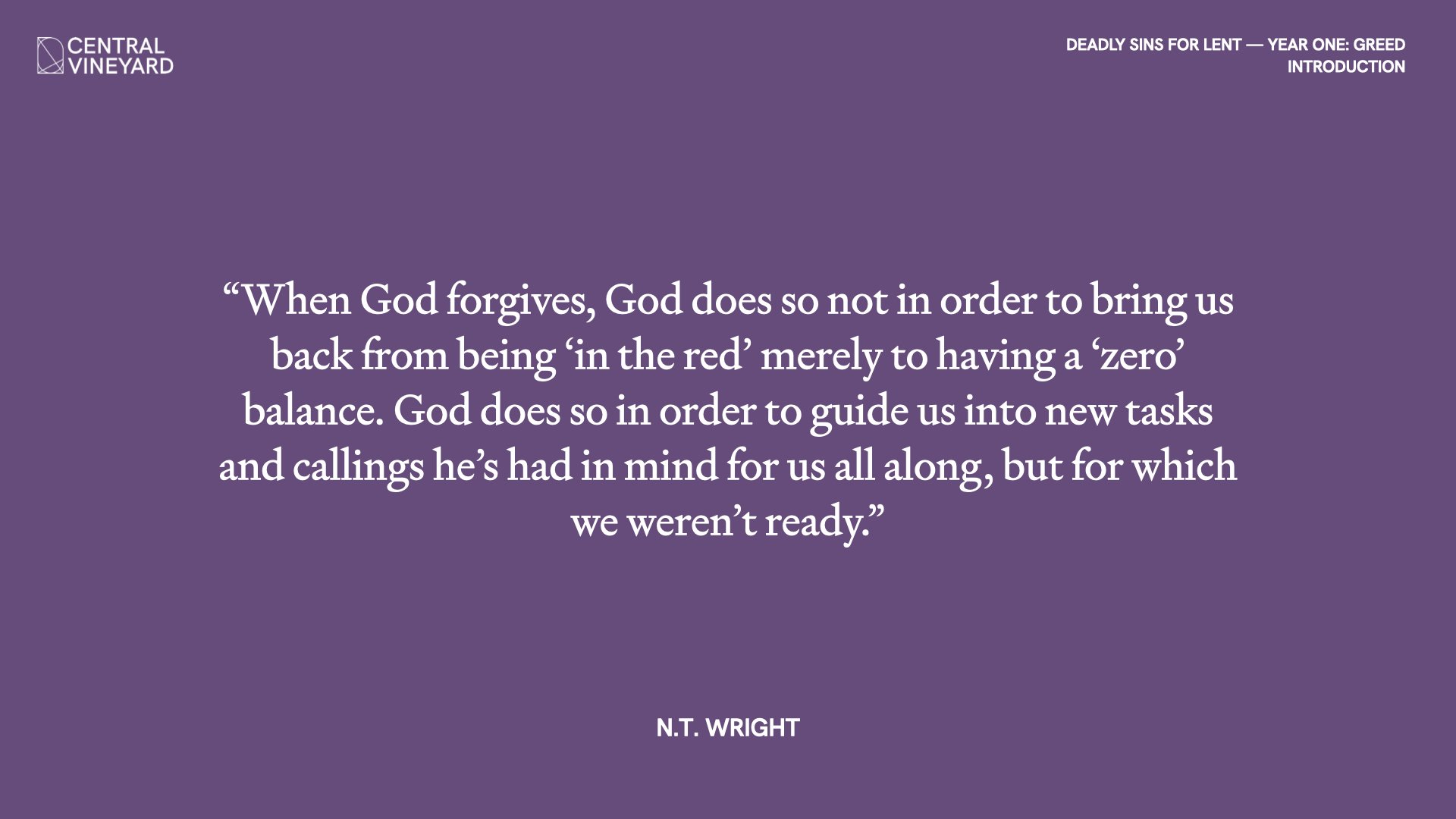 CENTRAL VINEYARD

DEADLY SINS FOR LENT — YEAR ONE: GREED
INTRODUCTION

“When God forgives, God does so not in order to bring us back from being ‘in the red’ merely to having a ‘zero’ balance. God does so in order to guide us into new tasks and callings he’s had in mind for us all along, but for which we weren’t ready.”

N.T. WRIGHT